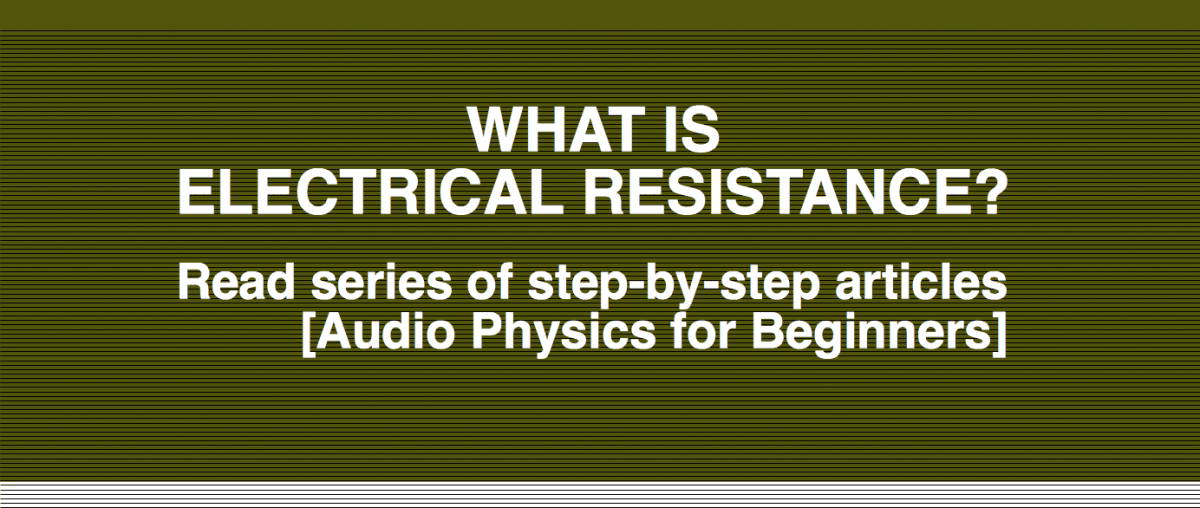 WHAT IS
ELECTRICAL RESISTANCE?

Read series of step-by-step articles
[Audio Physics for Beginners]